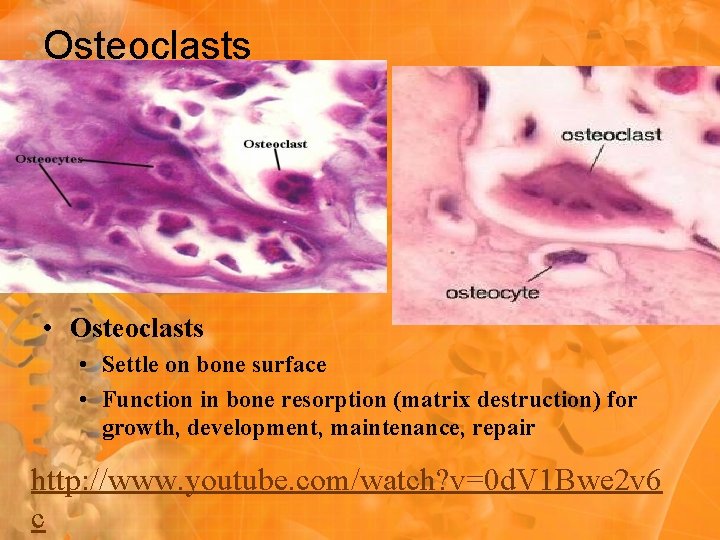 Osteoclasts

Osteocytes

Osteoclast

osteoclast

osteocyte

• Osteoclasts
  • Settle on bone surface
  • Function in bone resorption (matrix destruction) for growth, development, maintenance, repair

http://www.youtube.com/watch?v=0dV1Bwe2v6c